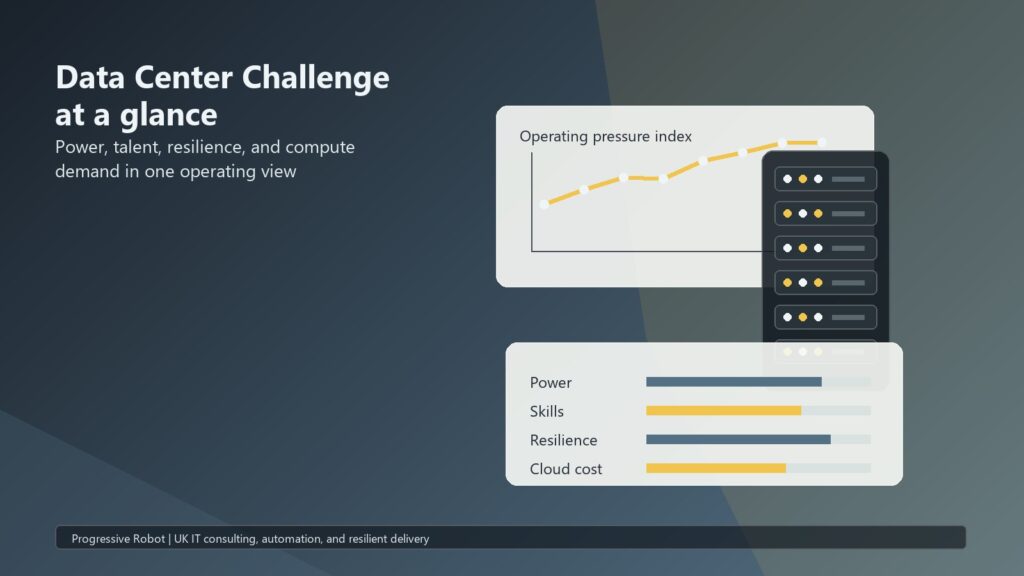 Data Center Challenge at a glance

Power, talent, resilience, and compute demand in one operating view

Operating pressure index

Power

Skills

Resilience

Cloud cost

Progressive Robot | UK IT consulting, automation, and resilient delivery